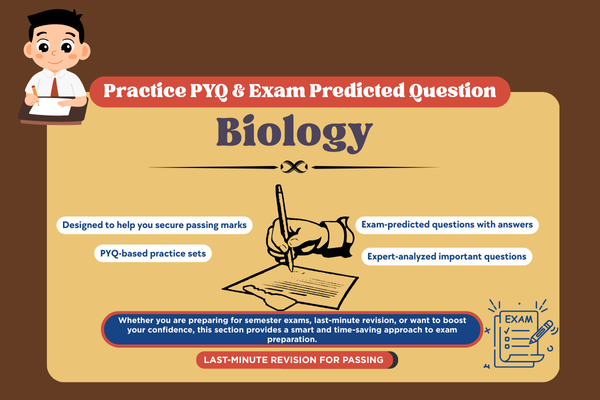 Practice PYQ & Exam Predicted Question

Biology

Designed to help you secure passing marks

PYQ-based practice sets

Exam-predicted questions with answers

Expert-analyzed important questions

Whether you are preparing for semester exams, last-minute revision, or want to boost your confidence, this section provides a smart and time-saving approach to exam preparation.

LAST-MINUTE REVISION FOR PASSING

EXAM